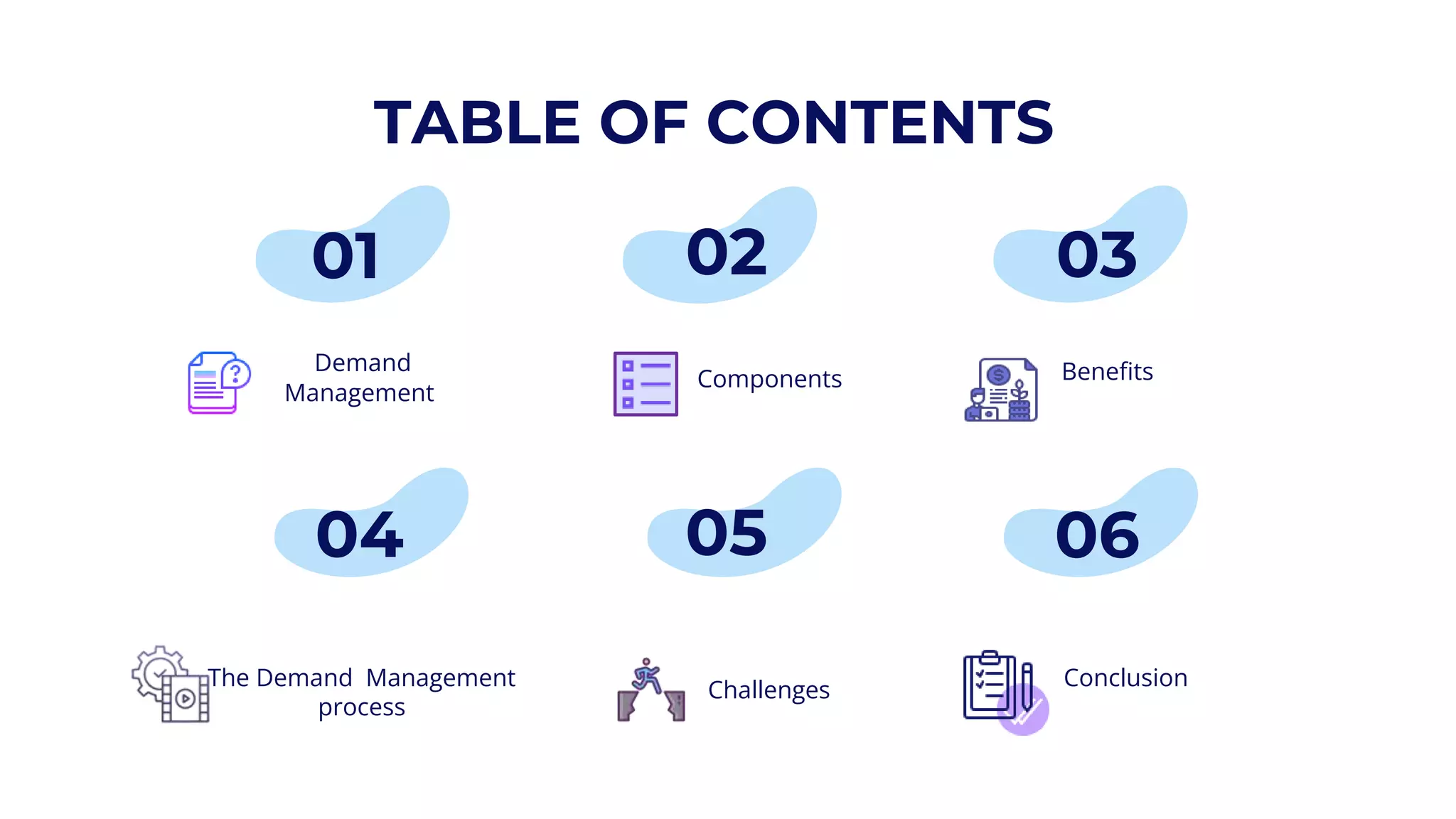 TABLE OF CONTENTS

01

Demand Management

02

Components

03

Benefits

04

The Demand Management process

05

Challenges

06

Conclusion